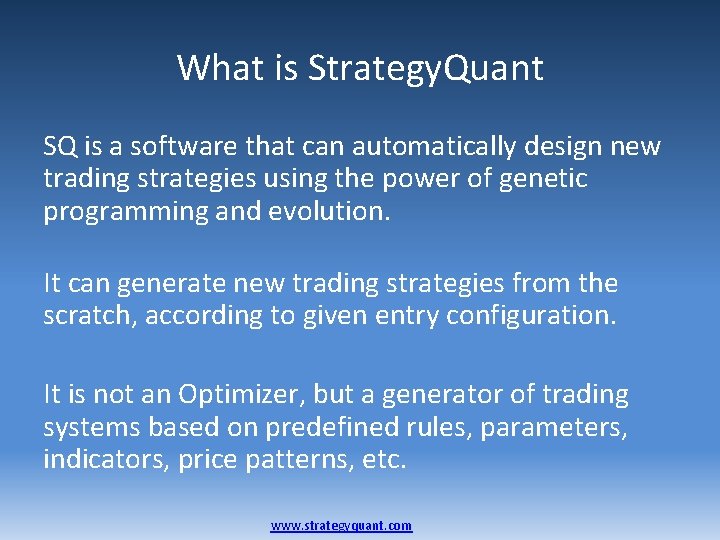 What is StrategyQuant

SQ is a software that can automatically design new trading strategies using the power of genetic programming and evolution.

It can generate new trading strategies from the scratch, according to given entry configuration.

It is not an Optimizer, but a generator of trading systems based on predefined rules, parameters, indicators, price patterns, etc.

www.strategyquant.com